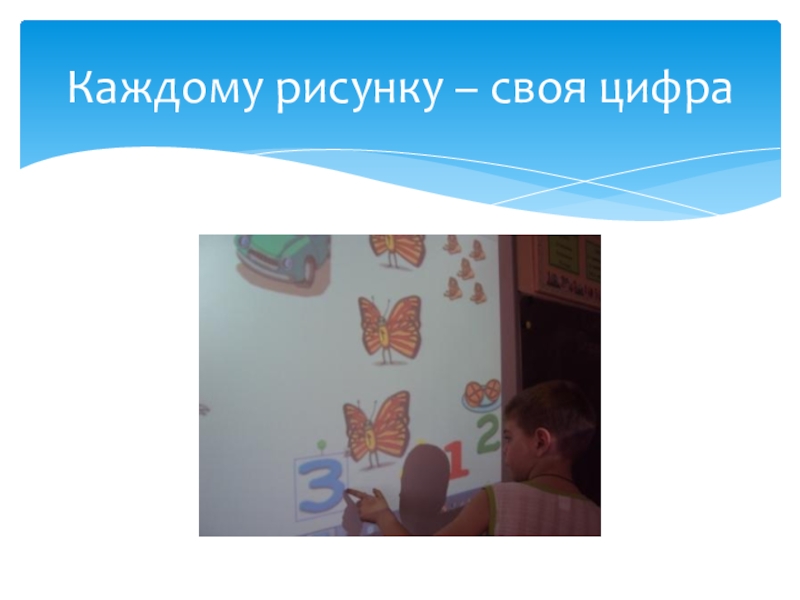 Каждому рисунку – своя цифра

3 1 2